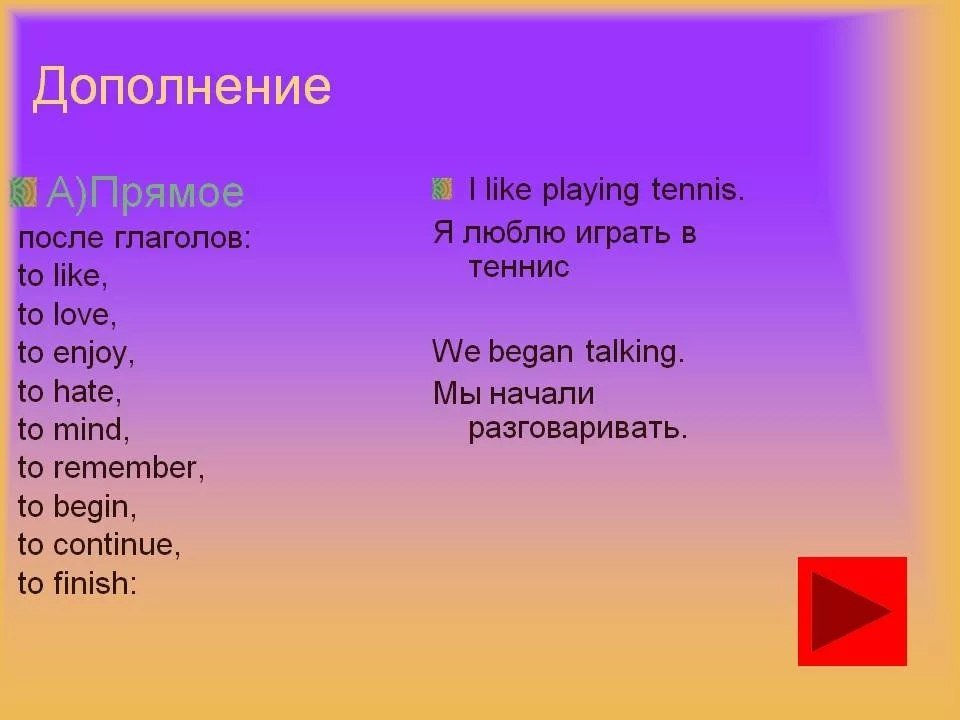 Дополнение

А)Прямое
после глаголов:
to like,
to love,
to enjoy,
to hate,
to mind,
to remember,
to begin,
to continue,
to finish:

I like playing tennis.
Я люблю играть в теннис

We began talking.
Мы начали разговаривать.